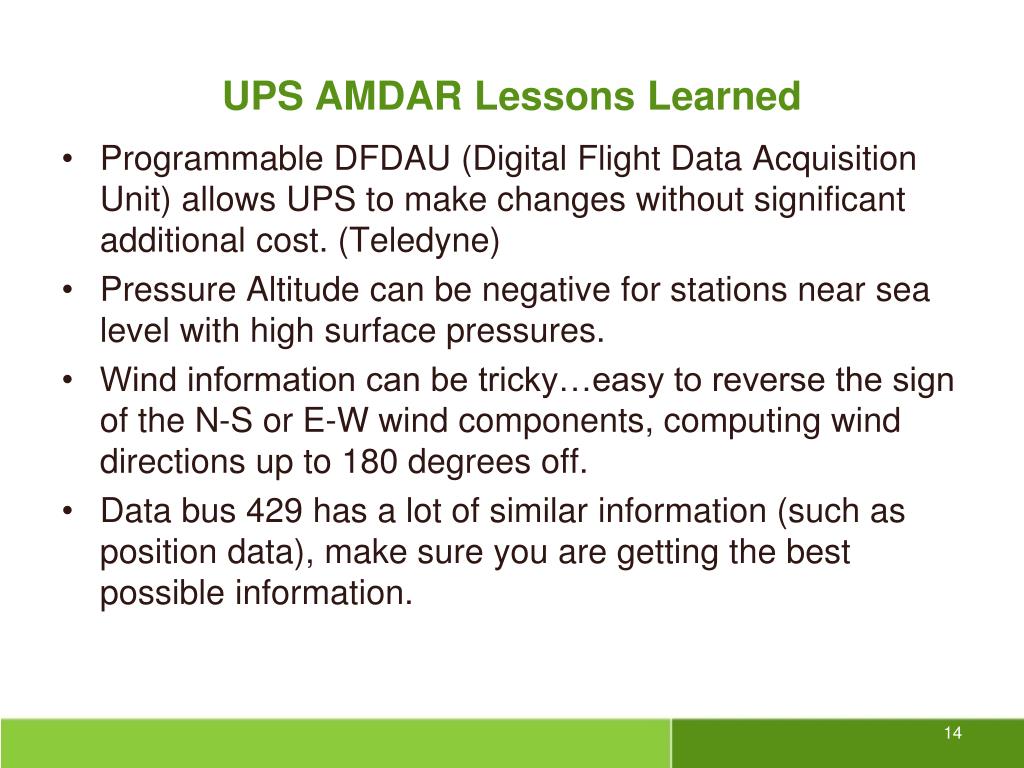 UPS AMDAR Lessons Learned

• Programmable DFDAU (Digital Flight Data Acquisition Unit) allows UPS to make changes without significant additional cost. (Teledyne)
• Pressure Altitude can be negative for stations near sea level with high surface pressures.
• Wind information can be tricky…easy to reverse the sign of the N-S or E-W wind components, computing wind directions up to 180 degrees off.
• Data bus 429 has a lot of similar information (such as position data), make sure you are getting the best possible information.

14